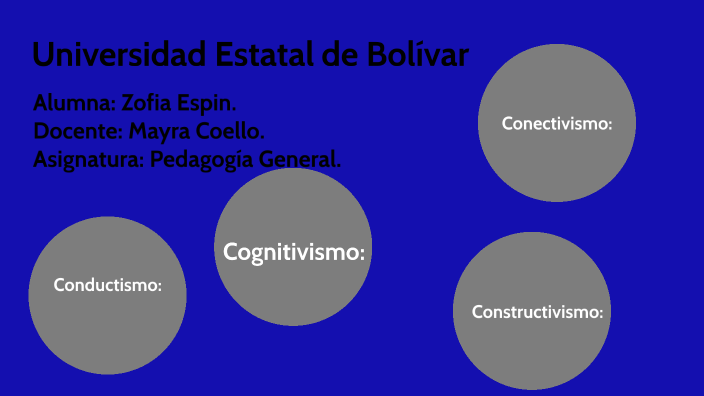 Universidad Estatal de Bolívar

Alumna: Zofia Espin.
Docente: Mayra Coello.
Asignatura: Pedagogía General.

Conectivismo:

Cognitivismo:

Conductismo:

Constructivismo: